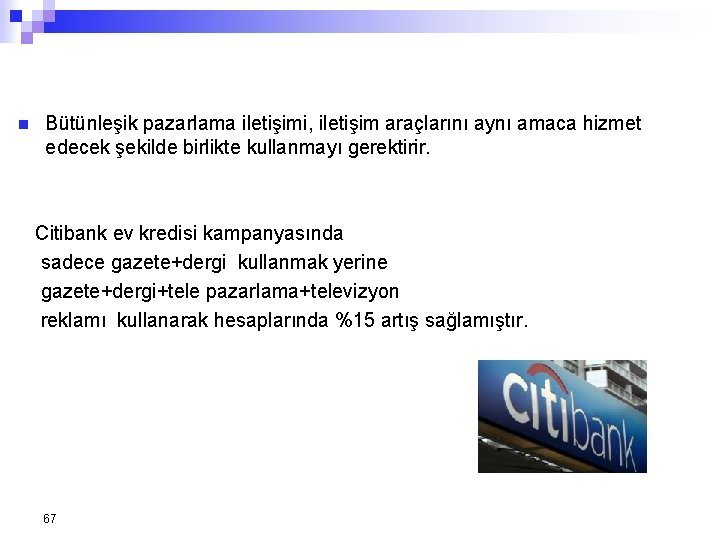 Bütünleşik pazarlama iletişimi, iletişim araçlarını aynı amaca hizmet edecek şekilde birlikte kullanmayı gerektirir.

Citibank ev kredisi kampanyasında sadece gazete+dergi kullanmak yerine gazete+dergi+tele pazarlama+televizyon reklamı kullanarak hesaplarında %15 artış sağlamıştır.

citibank

67